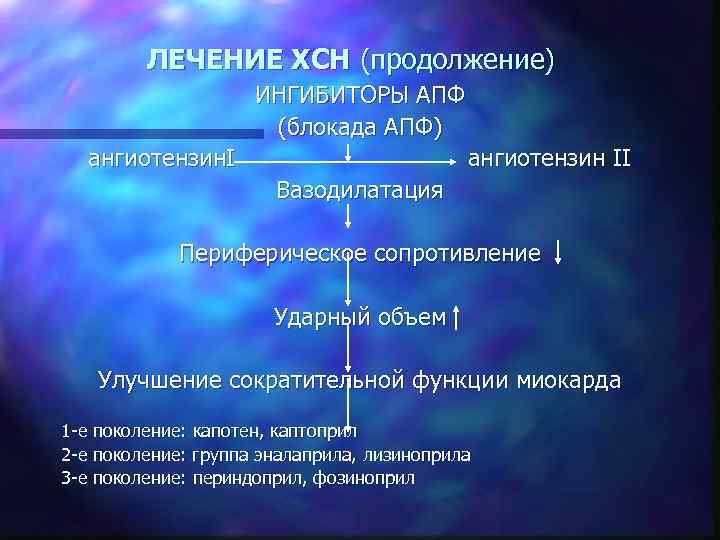 ЛЕЧЕНИЕ ХСН (продолжение)

ИНГИБИТОРЫ АПФ
(блокада АПФ)

ангиотензинI → ангиотензин II

Вазодилатация

Периферическое сопротивление ↓

Ударный объем ↑

Улучшение сократительной функции миокарда

1-е поколение: капотен, каптоприл
2-е поколение: группа эналаприла, лизиноприла
3-е поколение: периндоприл, фозиноприл